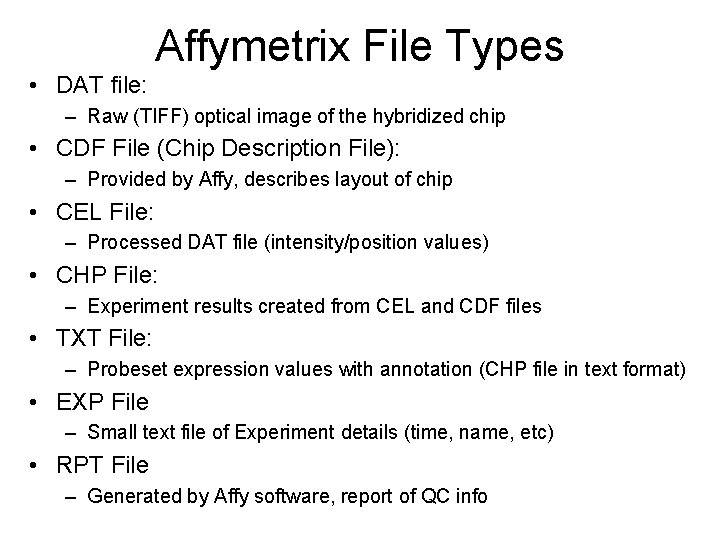 Affymetrix File Types

• DAT file:
– Raw (TIFF) optical image of the hybridized chip
• CDF File (Chip Description File):
– Provided by Affy, describes layout of chip
• CEL File:
– Processed DAT file (intensity/position values)
• CHP File:
– Experiment results created from CEL and CDF files
• TXT File:
– Probeset expression values with annotation (CHP file in text format)
• EXP File
– Small text file of Experiment details (time, name, etc)
• RPT File
– Generated by Affy software, report of QC info